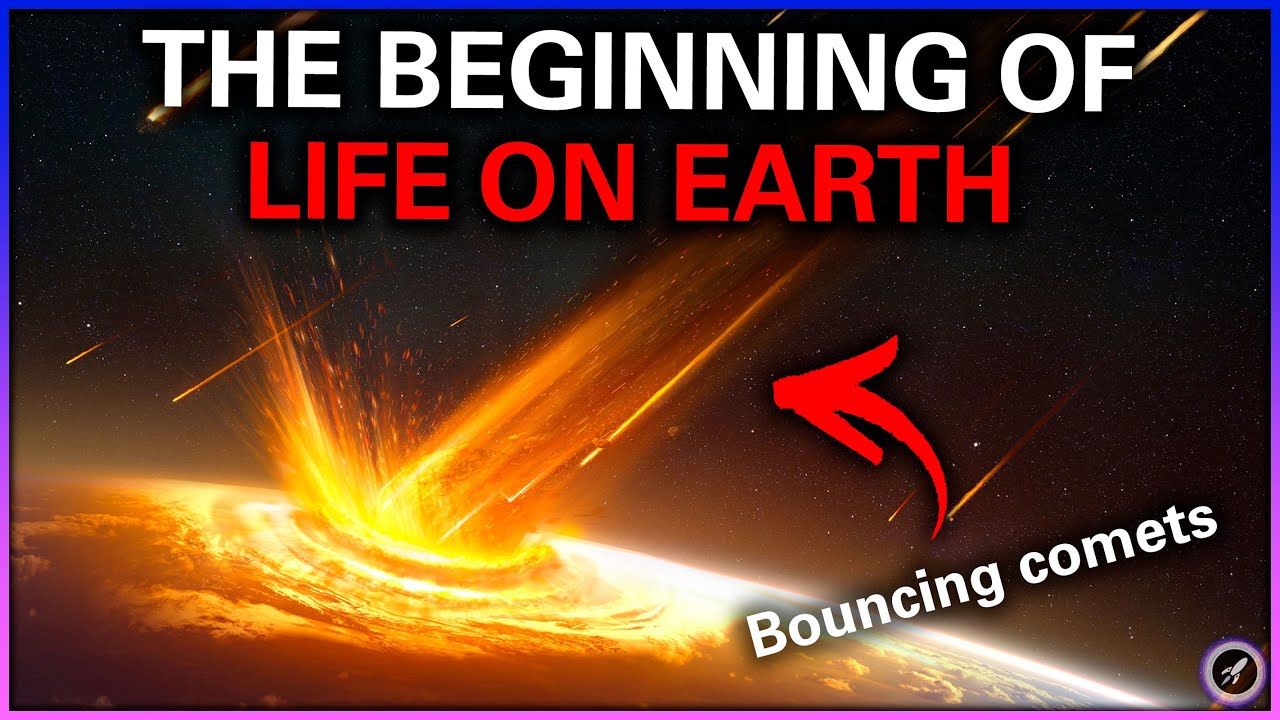 THE BEGINNING OF
LIFE ON EARTH

Bouncing comets